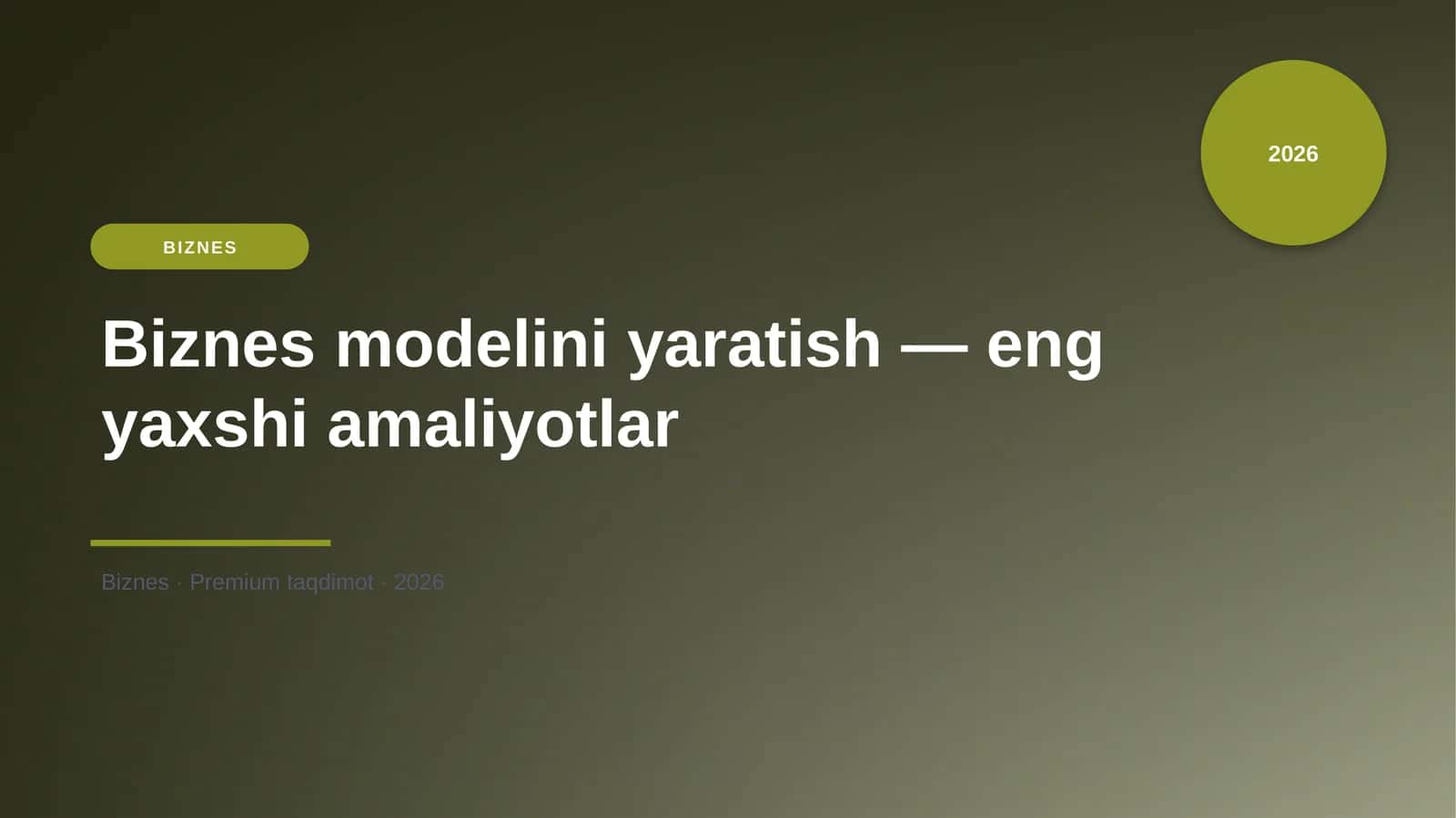 2026

BIZNES

Biznes modelini yaratish — eng yaxshi amaliyotlar

Biznes · Premium taqdimot · 2026